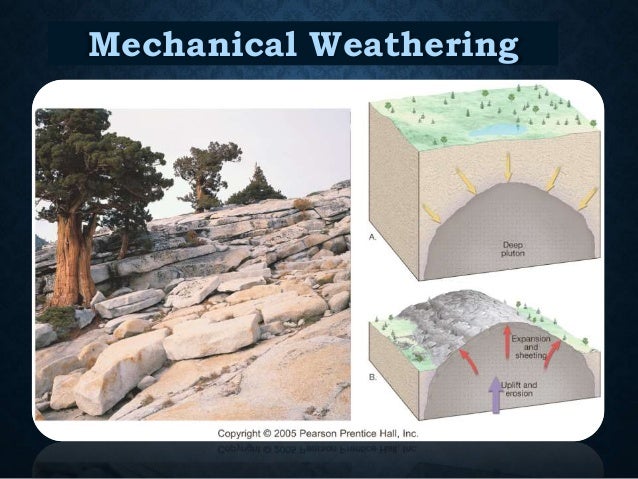 Mechanical Weathering

A.

Deep pluton

B.

Expansion and sheeting

Uplift and erosion

Copyright © 2005 Pearson Prentice Hall, Inc.